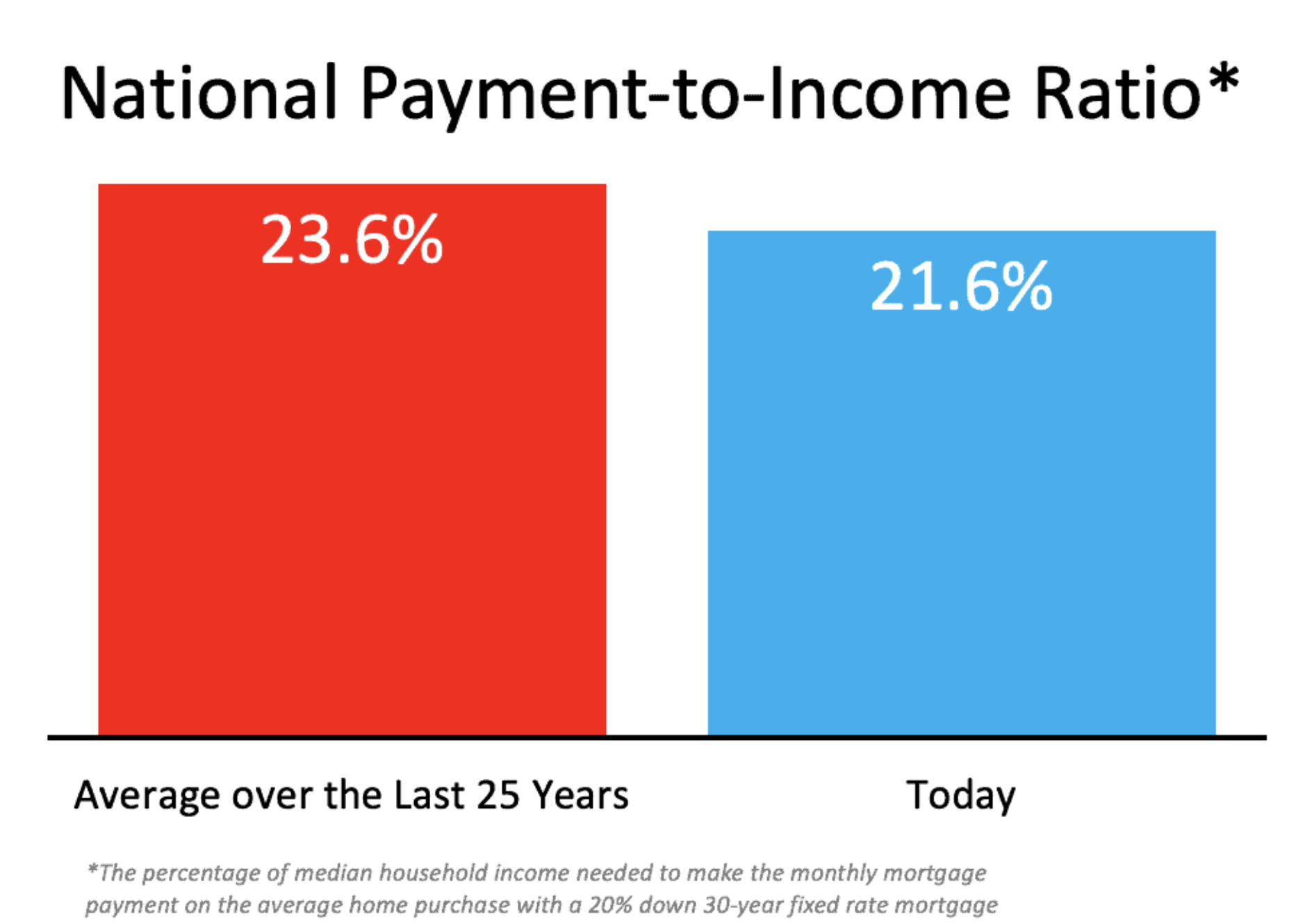 National Payment-to-Income Ratio*

23.6%

21.6%

Average over the Last 25 Years

Today

*The percentage of median household income needed to make the monthly mortgage payment on the average home purchase with a 20% down 30-year fixed rate mortgage